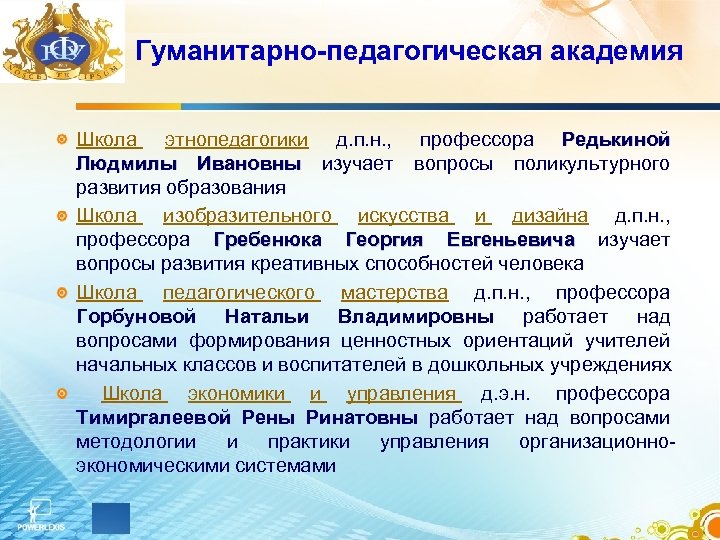 Гуманитарно-педагогическая академия

Школа этнопедагогики д.п.н., профессора Редькиной Людмилы Ивановны изучает вопросы поликультурного развития образования

Школа изобразительного искусства и дизайна д.п.н., профессора Гребенюка Георгия Евгеньевича изучает вопросы развития креативных способностей человека

Школа педагогического мастерства д.п.н., профессора Горбуновой Натальи Владимировны работает над вопросами формирования ценностных ориентаций учителей начальных классов и воспитателей в дошкольных учреждениях

Школа экономики и управления д.э.н. профессора Тимиргалеевой Рены Ринатовны работает над вопросами методологии и практики управления организационно-экономическими системами

POWERLEXIS